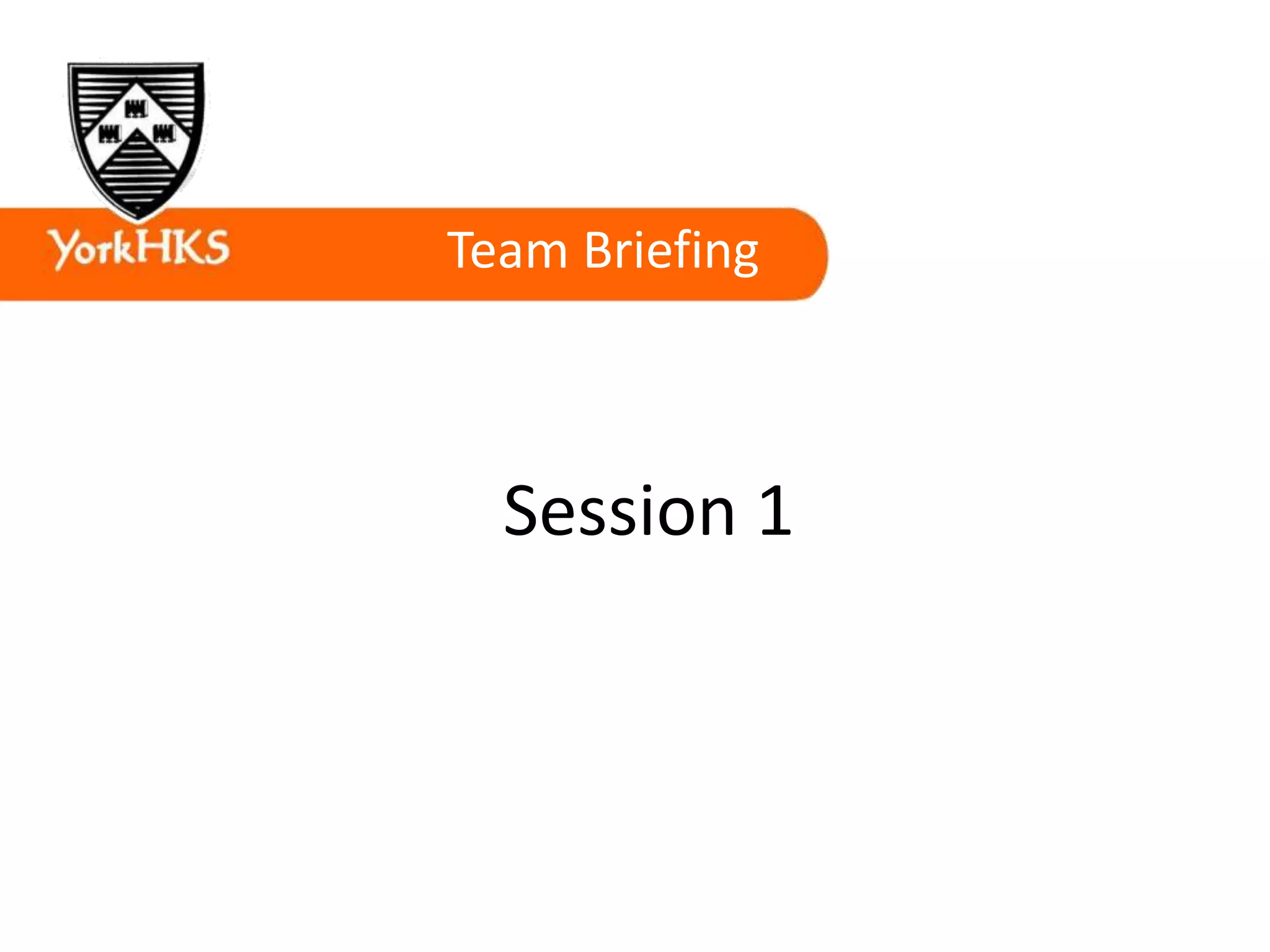 YorkHKS

Team Briefing

Session 1